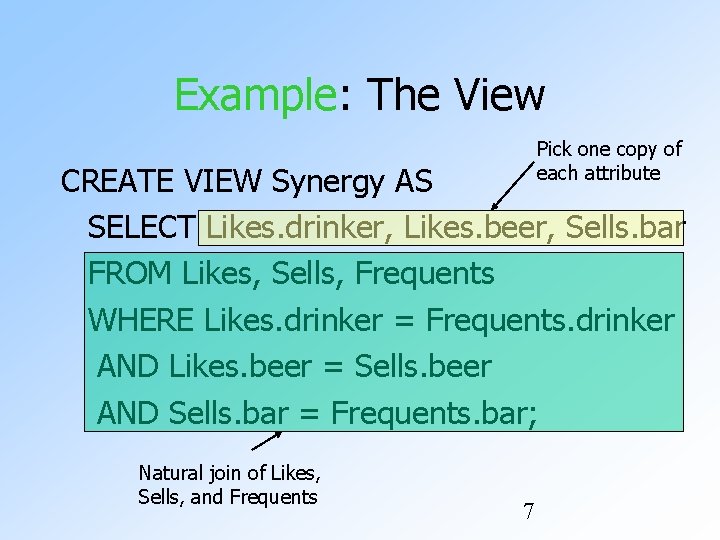 Example: The View

Pick one copy of each attribute

CREATE VIEW Synergy AS
SELECT Likes.drinker, Likes.beer, Sells.bar
FROM Likes, Sells, Frequents
WHERE Likes.drinker = Frequents.drinker
AND Likes.beer = Sells.beer
AND Sells.bar = Frequents.bar;

Natural join of Likes, Sells, and Frequents

7